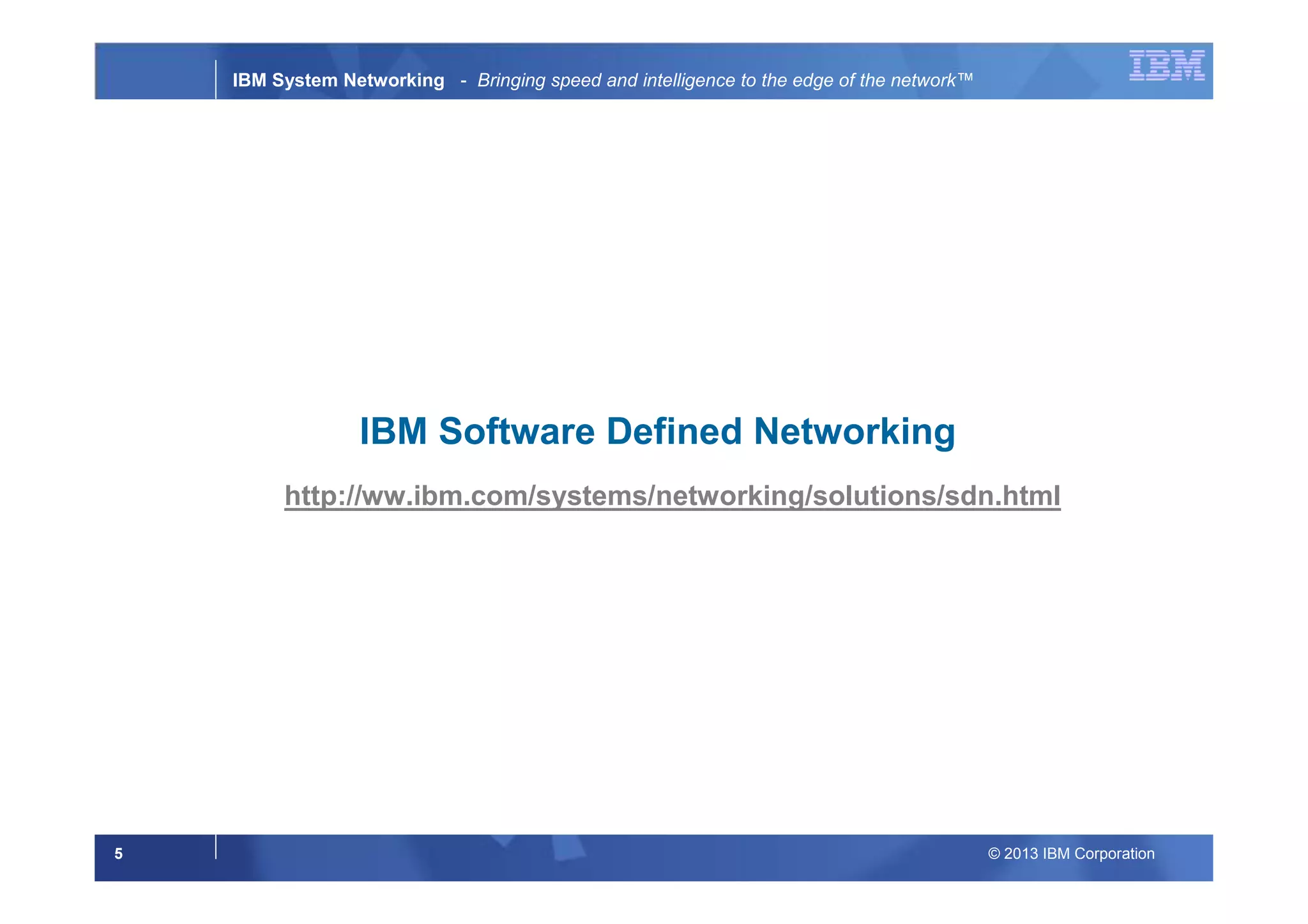 IBM System Networking - Bringing speed and intelligence to the edge of the network™

IBM

IBM Software Defined Networking

http://ww.ibm.com/systems/networking/solutions/sdn.html

5

© 2013 IBM Corporation